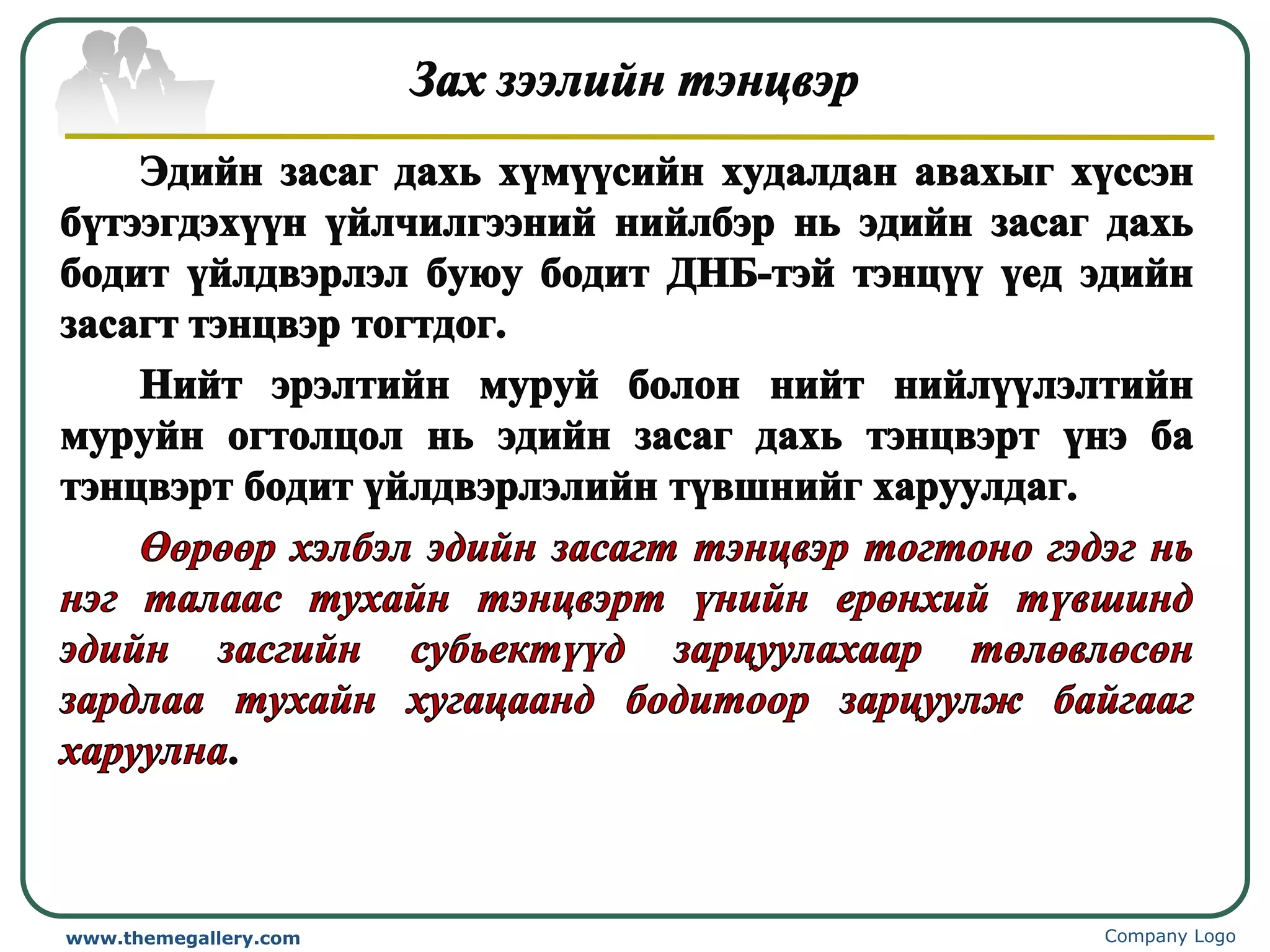 Зах зээлийн тэнцвэр

Эдийн засаг дахь хүмүүсийн худалдан авахыг хүссэн бүтээгдэхүүн үйлчилгээний нийлбэр нь эдийн засаг дахь бодит үйлдвэрлэл буюу бодит ДНБ-тэй тэнцүү үед эдийн засагт тэнцвэр тогтдог.

Нийт эрэлтийн муруй болон нийт нийлүүлэлтийн муруйн огтолцол нь эдийн засаг дахь тэнцвэрт үнэ ба тэнцвэрт бодит үйлдвэрлэлийн түвшнийг харуулдаг.

Өөрөөр хэлбэл эдийн засагт тэнцвэр тогтоно гэдэг нь нэг талаас тухайн тэнцвэрт үнийн ерөнхий түвшинд эдийн засгийн субьектүүд зарцуулахаар төлөвлөсөн зардлаа тухайн хугацаанд бодитоор зарцуулж байгааг харуулна.

www.themegallery.com

Company Logo